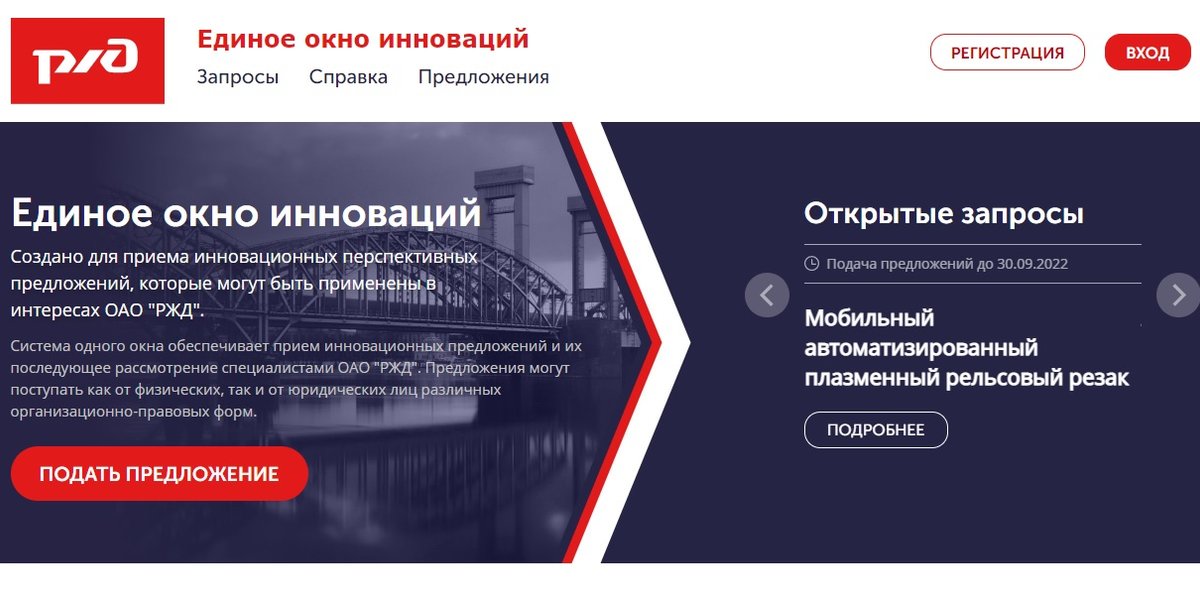 РЖД

Единое окно инноваций

Запросы Справка Предложения

РЕГИСТРАЦИЯ ВХОД

Единое окно инноваций

Создано для приема инновационных перспективных предложений, которые могут быть применены в интересах ОАО "РЖД".

Система одного окна обеспечивает прием инновационных предложений и их последующее рассмотрение специалистами ОАО "РЖД". Предложения могут поступать как от физических, так и от юридических лиц различных организационно-правовых форм.

ПОДАТЬ ПРЕДЛОЖЕНИЕ

Открытые запросы

Подача предложений до 30.09.2022

Мобильный автоматизированный плазменный рельсовый резак

ПОДРОБНЕЕ